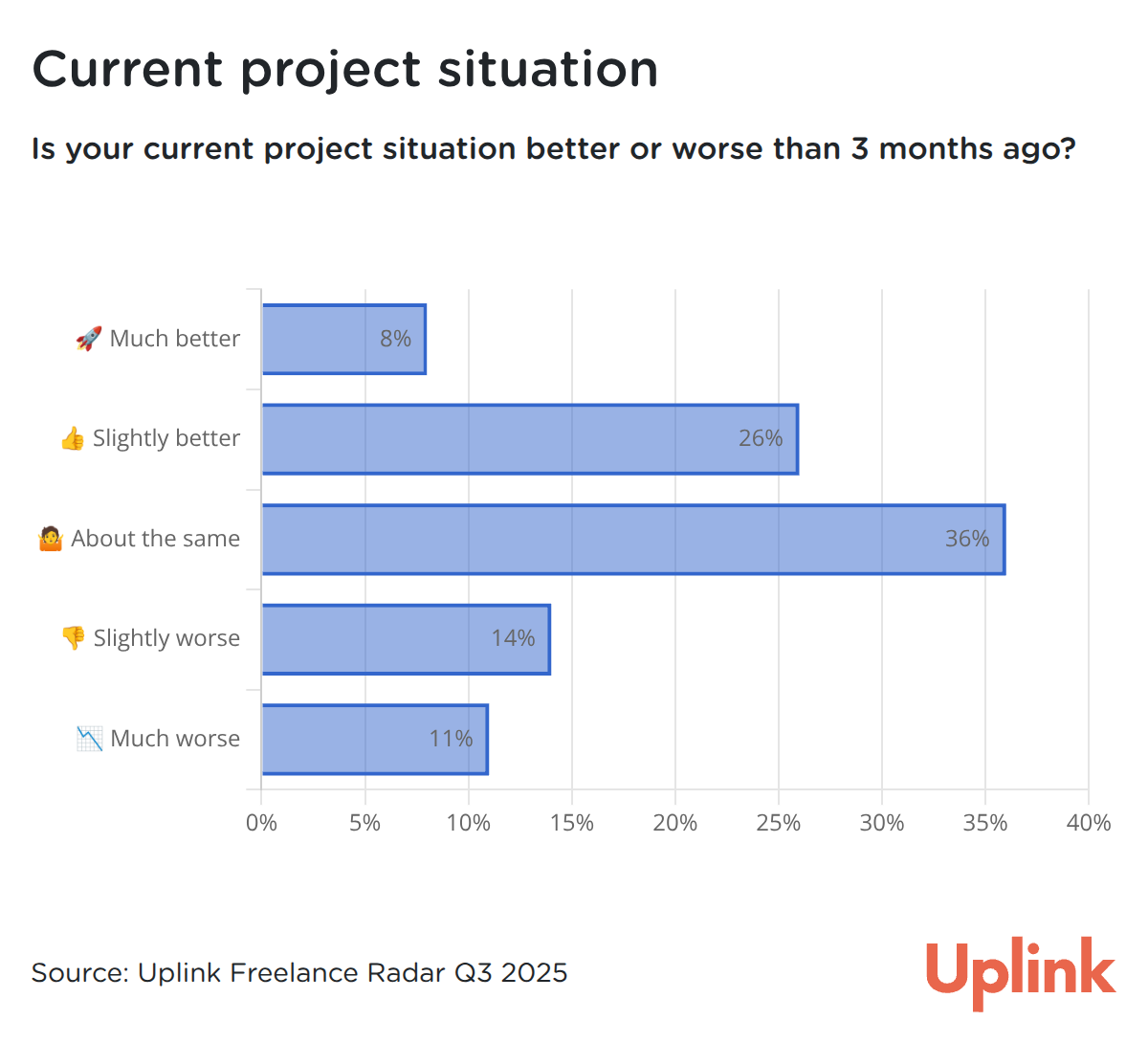 Current project situation

Is your current project situation better or worse than 3 months ago?

🚀 Much better 8%
👍 Slightly better 26%
🤷 About the same 36%
👎 Slightly worse 14%
📉 Much worse 11%

0% 5% 10% 15% 20% 25% 30% 35% 40%

Source: Uplink Freelance Radar Q3 2025

Uplink